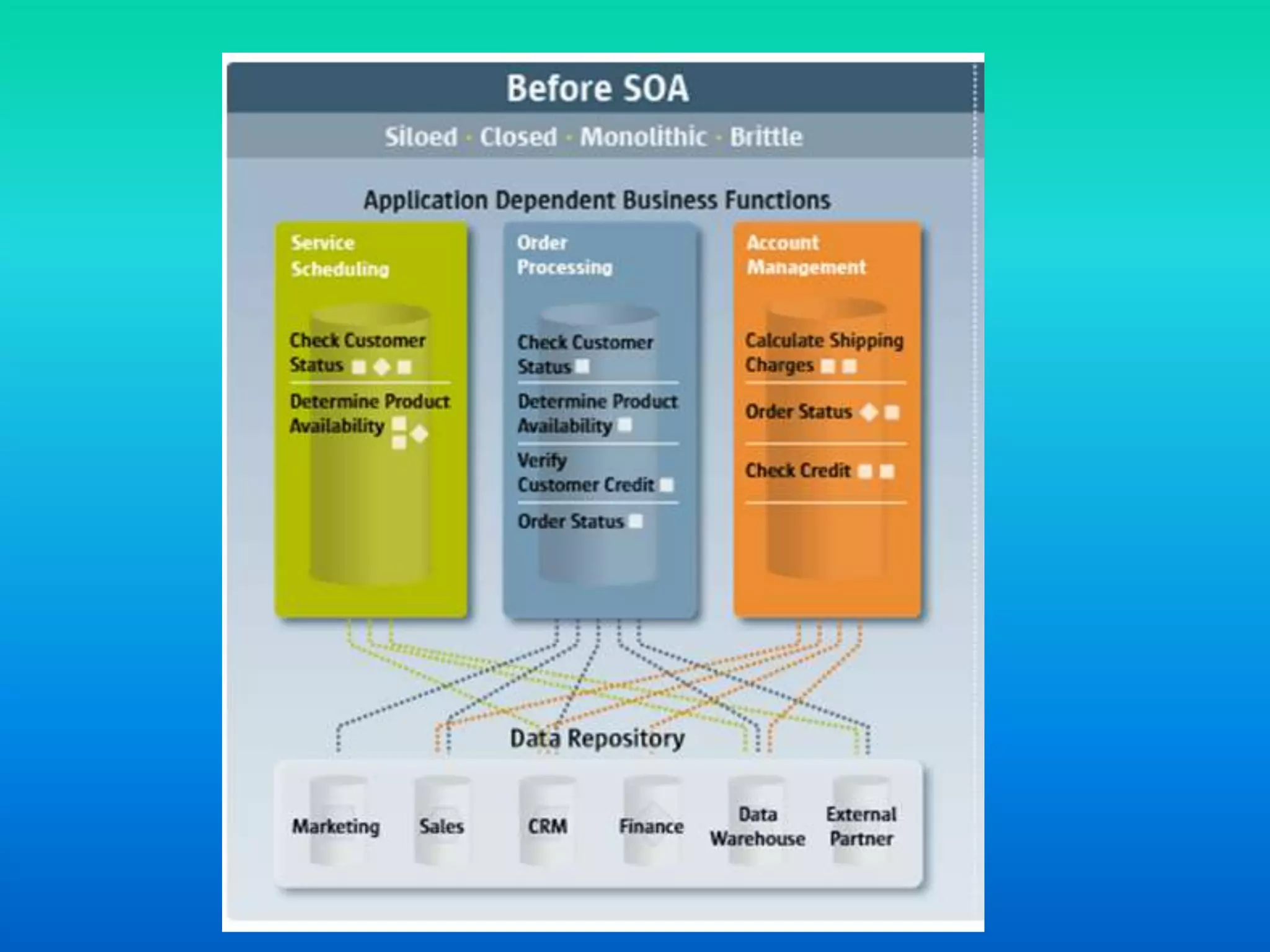 Before SOA

Siloed · Closed · Monolithic · Brittle

Application Dependent Business Functions

Service Scheduling

Check Customer Status

Determine Product Availability

Order Processing

Check Customer Status

Determine Product Availability

Verify Customer Credit

Order Status

Account Management

Calculate Shipping Charges

Order Status

Check Credit

Data Repository

Marketing

Sales

CRM

Finance

Data Warehouse

External Partner